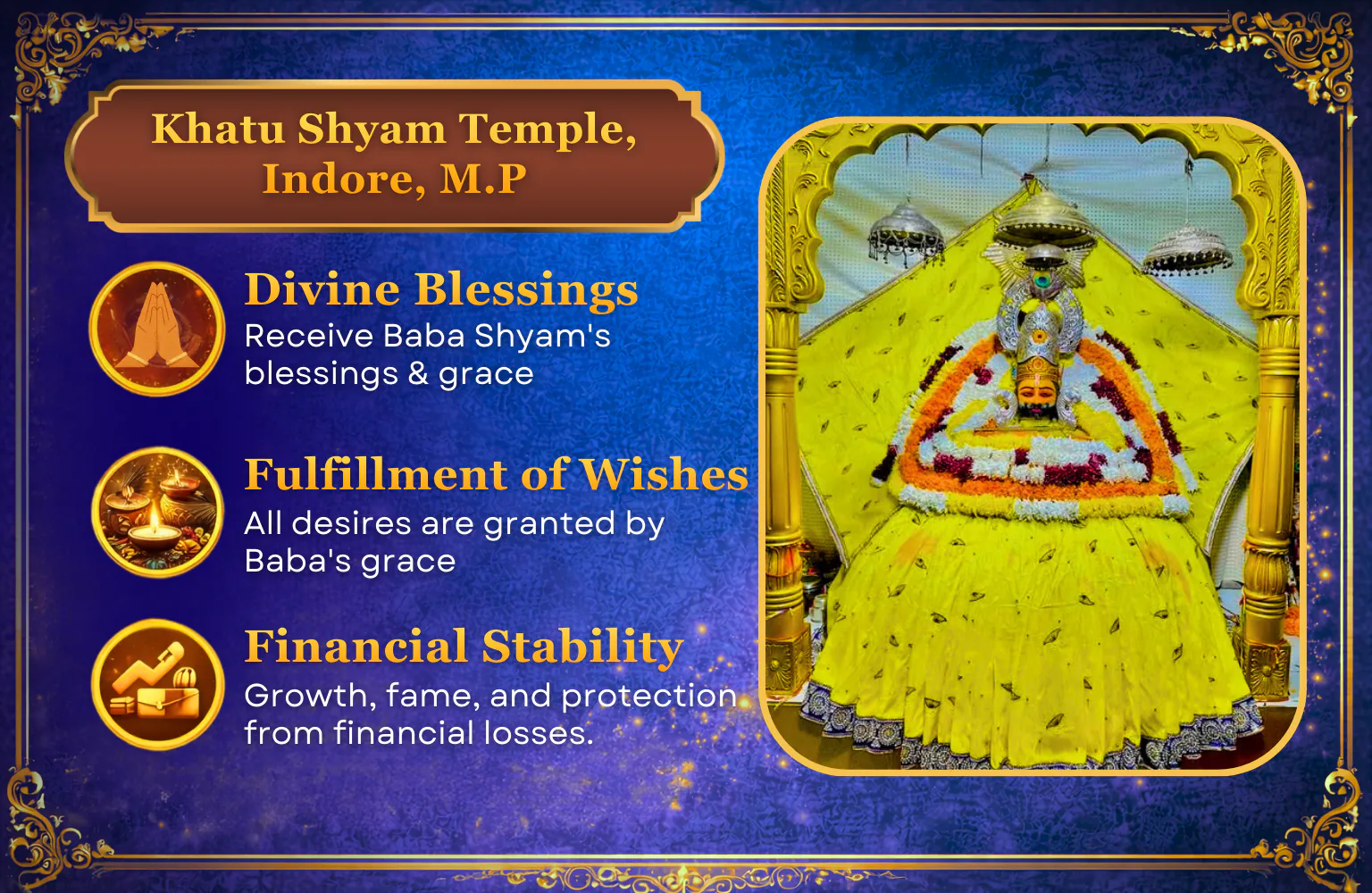 Khatu Shyam Temple, Indore, M.P

Divine Blessings
Receive Baba Shyam's blessings & grace

Fulfillment of Wishes
All desires are granted by Baba's grace

Financial Stability
Growth, fame, and protection from financial losses.